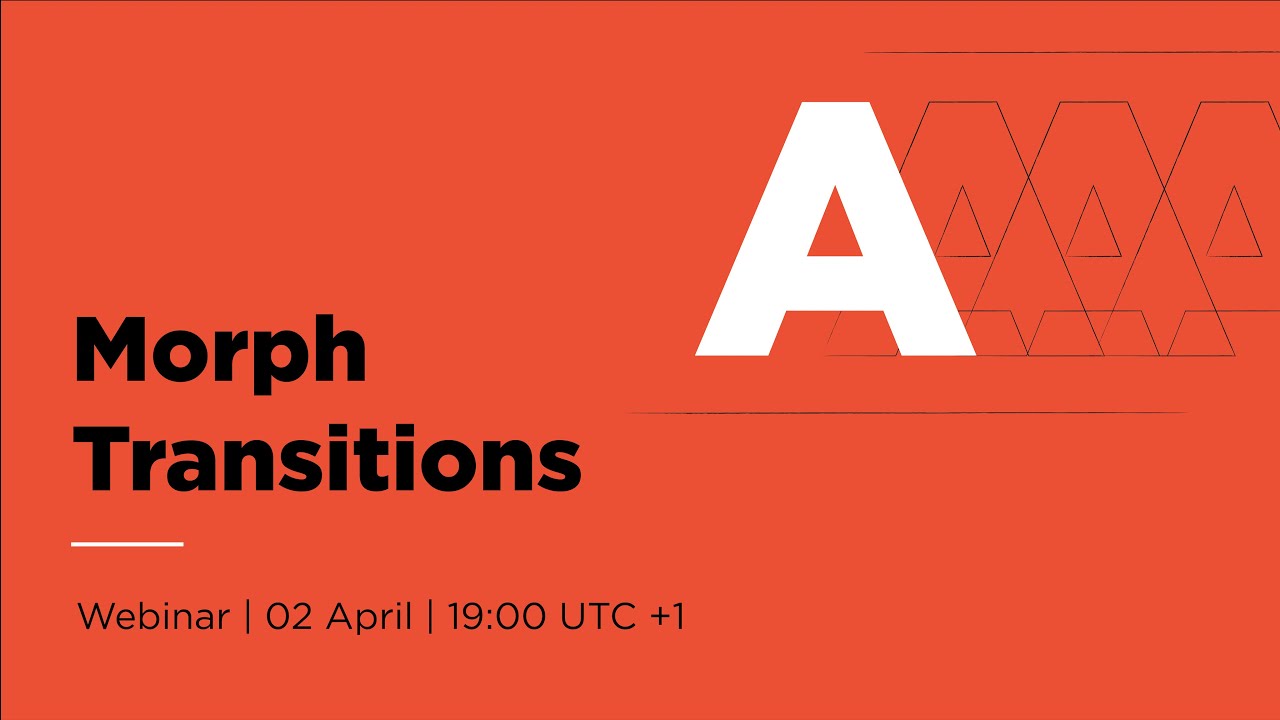 A

Morph Transitions

Webinar | 02 April | 19:00 UTC +1